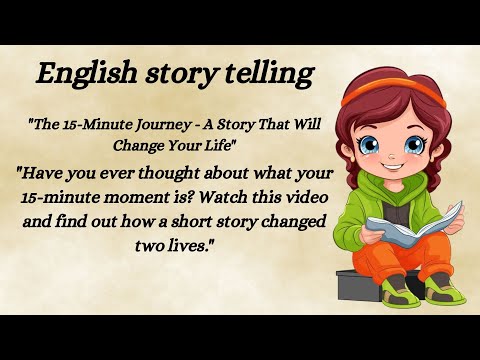 English story telling

"The 15-Minute Journey - A Story That Will Change Your Life"

"Have you ever thought about what your 15-minute moment is? Watch this video and find out how a short story changed two lives."